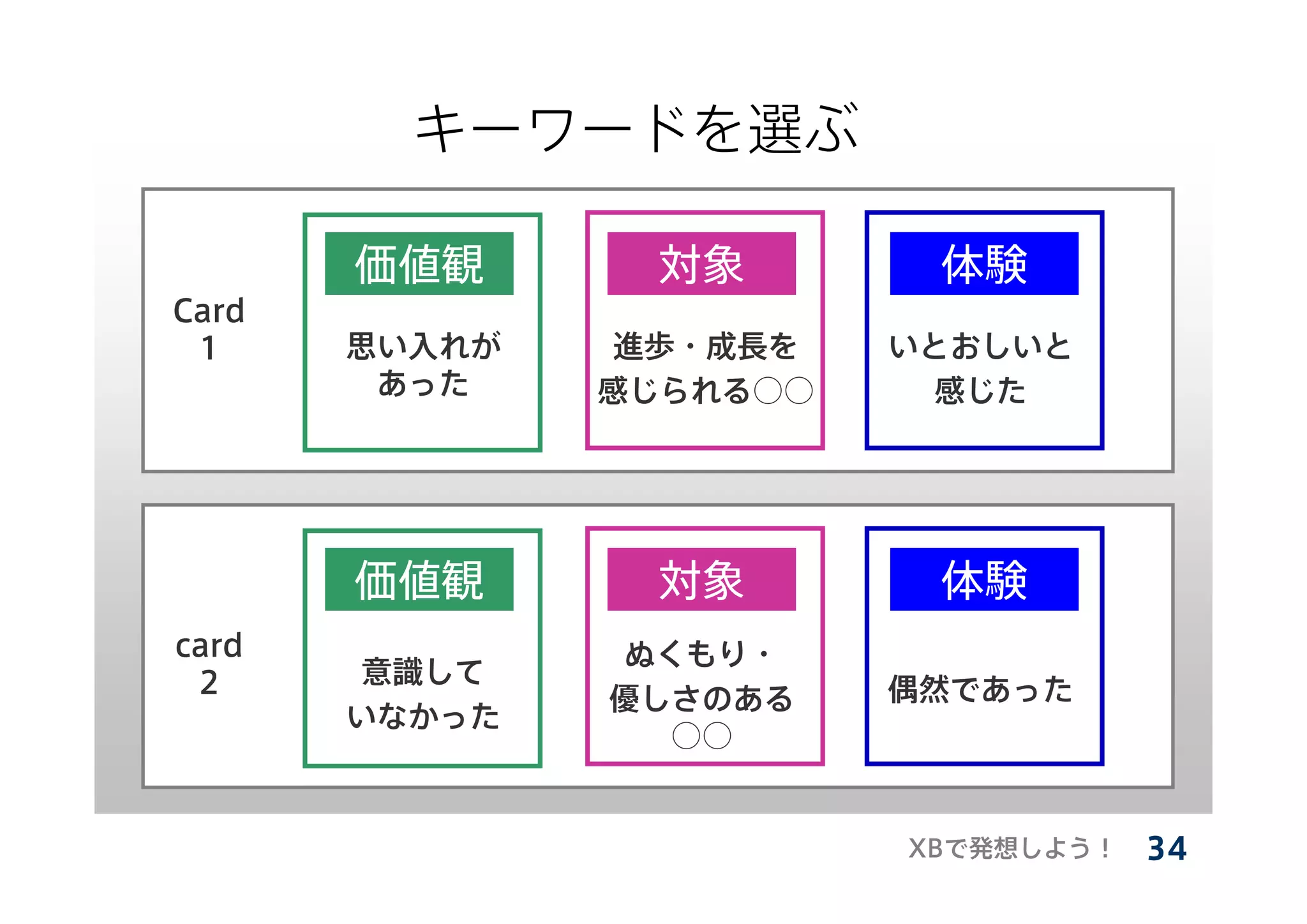 キーワードを選ぶ

Card 1

価値観

思い入れがあった

対象

進歩・成長を感じられる○○

体験

いとおしいと感じた

card 2

価値観

意識していなかった

対象

ぬくもり・優しさのある○○

体験

偶然であった

XBで発想しよう！ 34